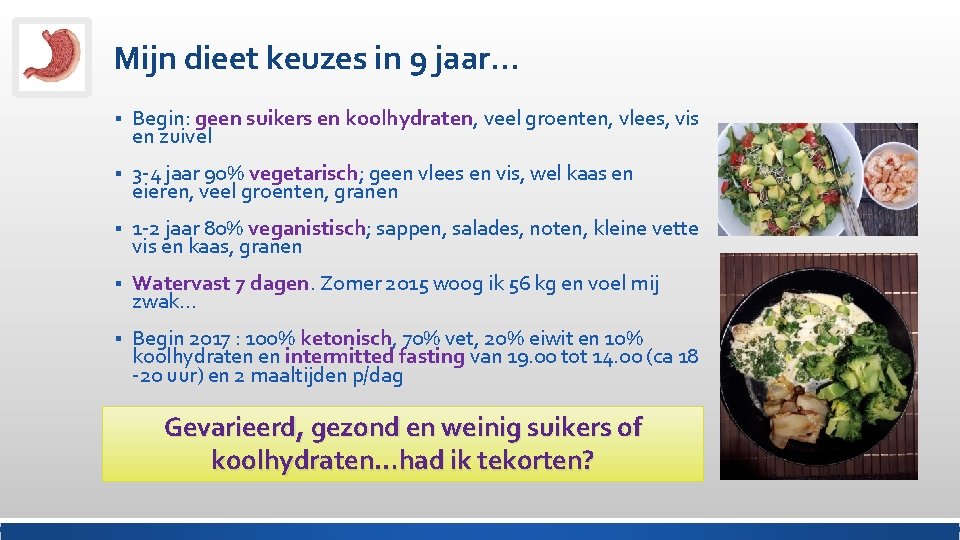 Mijn dieet keuzes in 9 jaar…

▪ Begin: geen suikers en koolhydraten, veel groenten, vlees, vis en zuivel

▪ 3-4 jaar 90% vegetarisch; geen vlees en vis, wel kaas en eieren, veel groenten, granen

▪ 1-2 jaar 80% veganistisch; sappen, salades, noten, kleine vette vis en kaas, granen

▪ Watervast 7 dagen. Zomer 2015 woog ik 56 kg en voel mij zwak…

▪ Begin 2017 : 100% ketonisch, 70% vet, 20% eiwit en 10% koolhydraten en intermitted fasting van 19.00 tot 14.00 (ca 18 -20 uur) en 2 maaltijden p/dag

Gevarieerd, gezond en weinig suikers of koolhydraten…had ik tekorten?